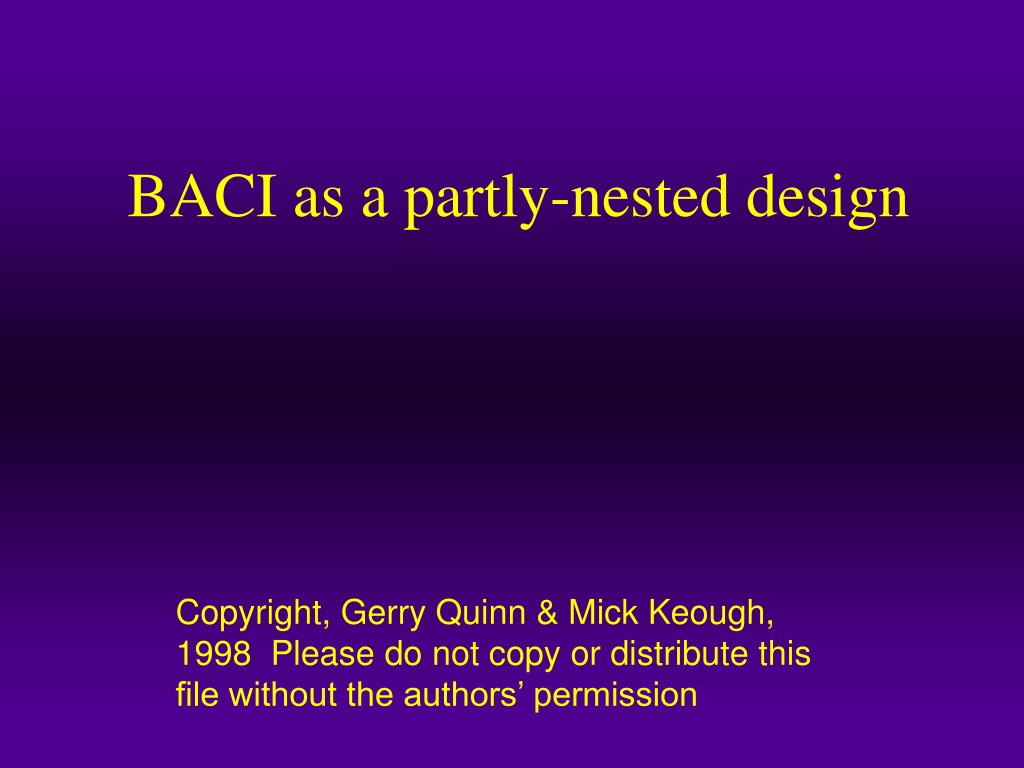 BACI as a partly-nested design

Copyright, Gerry Quinn & Mick Keough, 1998 Please do not copy or distribute this file without the authors’ permission